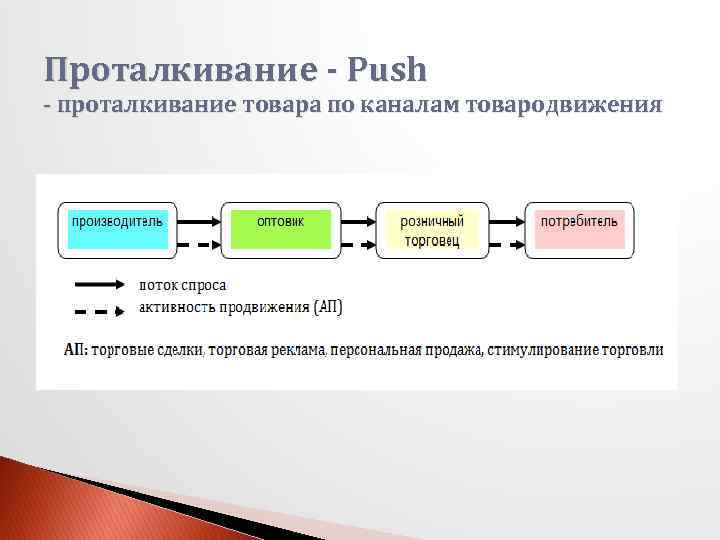 Проталкивание - Push
- проталкивание товара по каналам товародвижения

производитель

оптовик

розничный торговец

потребитель

поток спроса

активность продвижения (АП)

АП: торговые сделки, торговая реклама, персональная продажа, стимулирование торговли